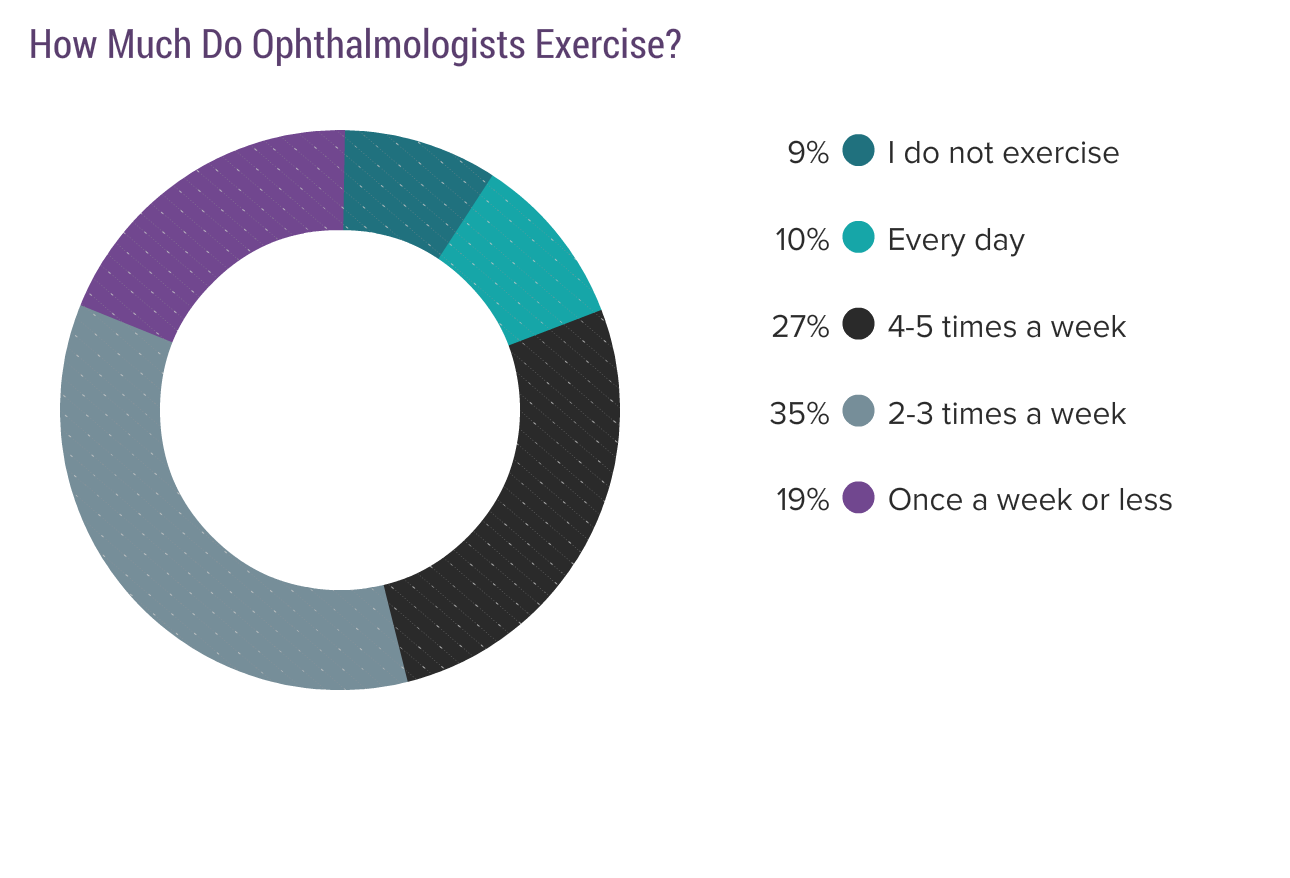 How Much Do Ophthalmologists Exercise?

9% I do not exercise

10% Every day

27% 4-5 times a week

35% 2-3 times a week

19% Once a week or less